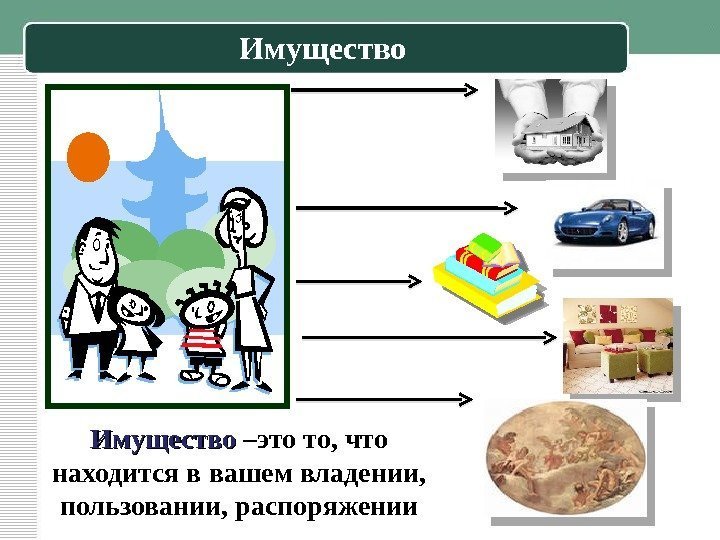 Имущество

Имущество –это то, что находится в вашем владении, пользовании, распоряжении